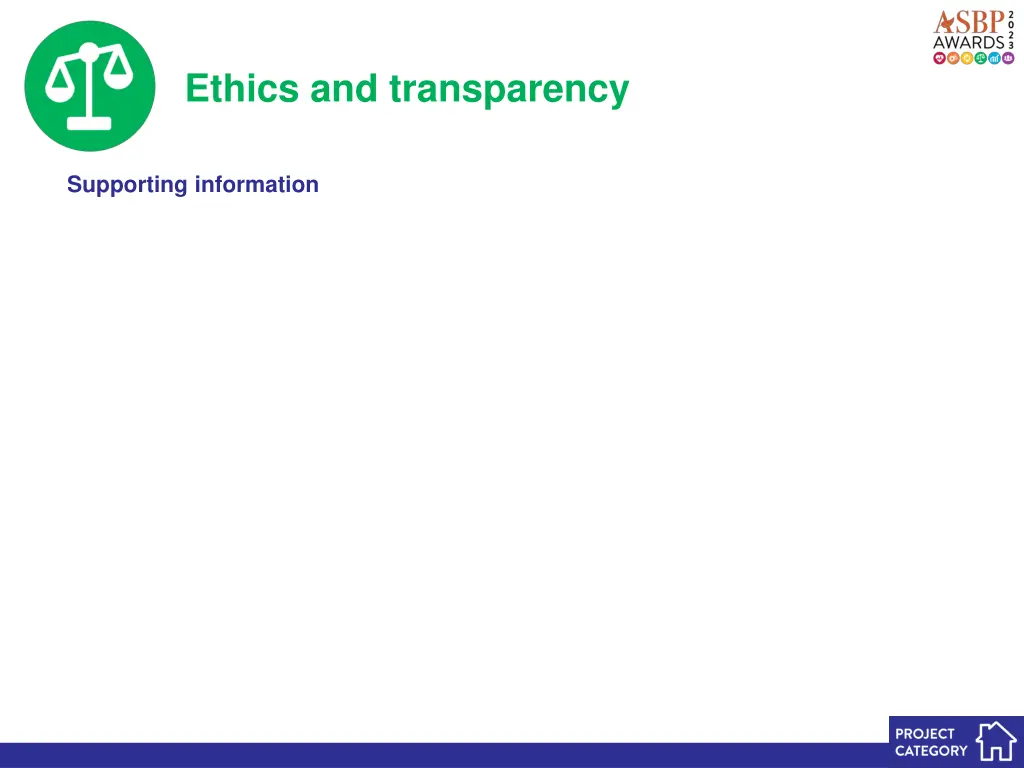 ASBP AWARDS 2023

Ethics and transparency

Supporting information

PROJECT CATEGORY